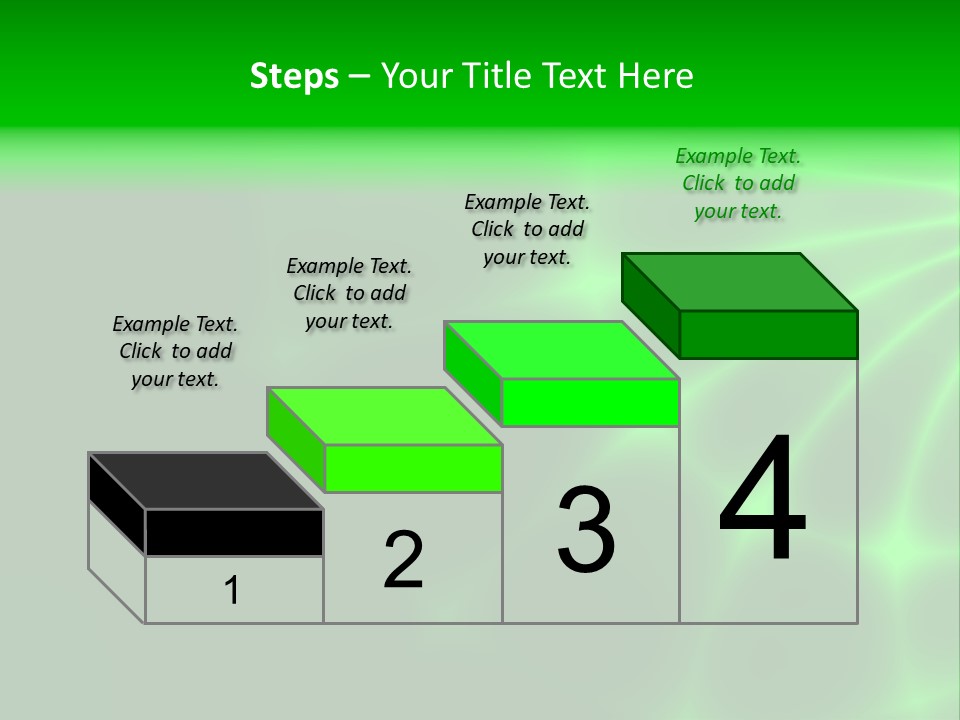 Steps – Your Title Text Here

Example Text. Click to add your text.

Example Text. Click to add your text.

Example Text. Click to add your text.

Example Text. Click to add your text.

1

2

3

4